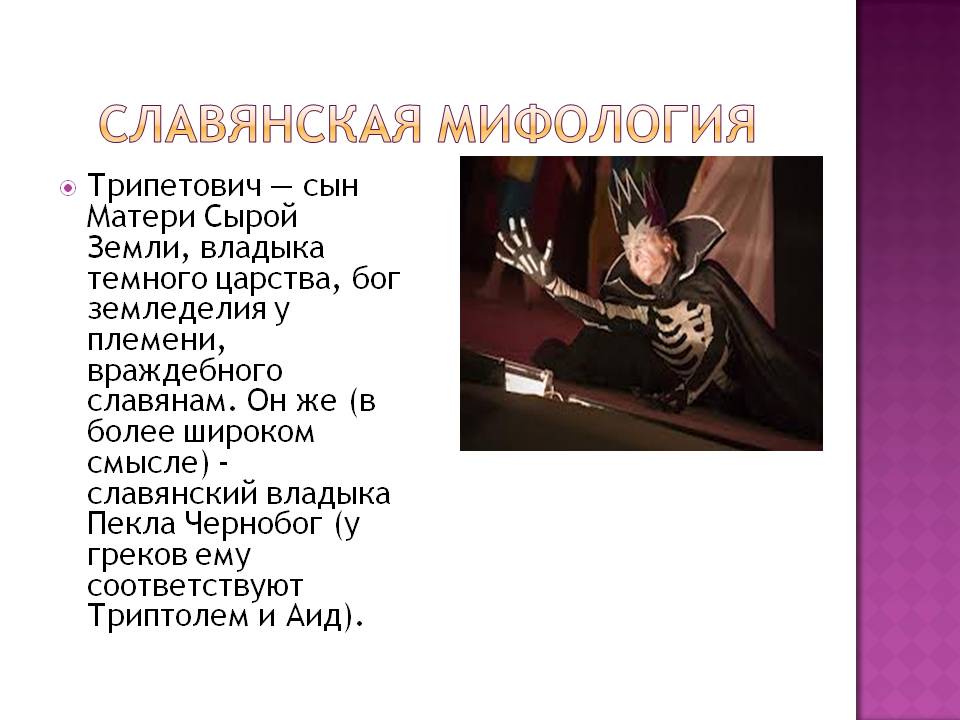 СЛАВЯНСКАЯ МИФОЛОГИЯ

Трипетович — сын Матери Сырой Земли, владыка темного царства, бог земледелия у племени, враждебного славянам. Он же (в более широком смысле) - славянский владыка Пекла Чернобог (у греков ему соответствуют Триптолем и Аид).